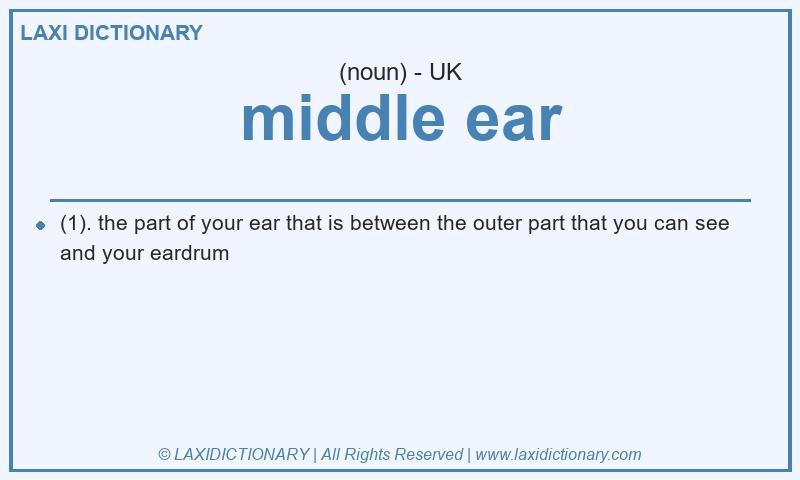 LAXI DICTIONARY

(noun) - UK

middle ear

(1). the part of your ear that is between the outer part that you can see and your eardrum

© LAXIDICTIONARY | All Rights Reserved | www.laxidictionary.com